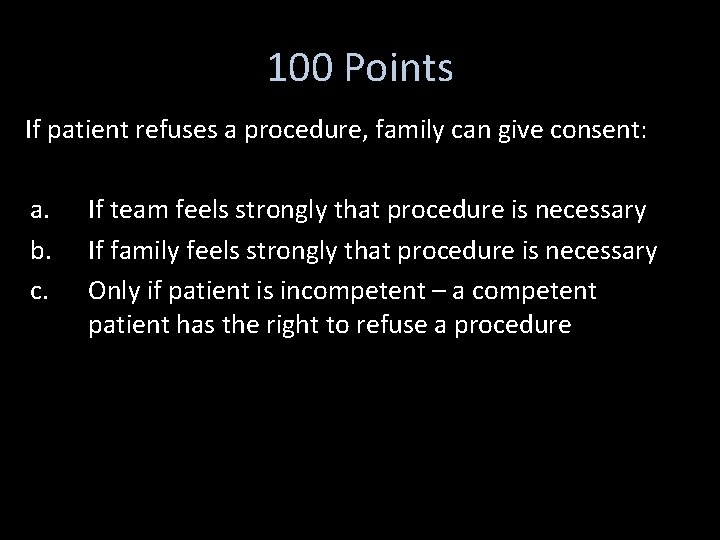 100 Points

If patient refuses a procedure, family can give consent:

a. If team feels strongly that procedure is necessary
b. If family feels strongly that procedure is necessary
c. Only if patient is incompetent – a competent patient has the right to refuse a procedure